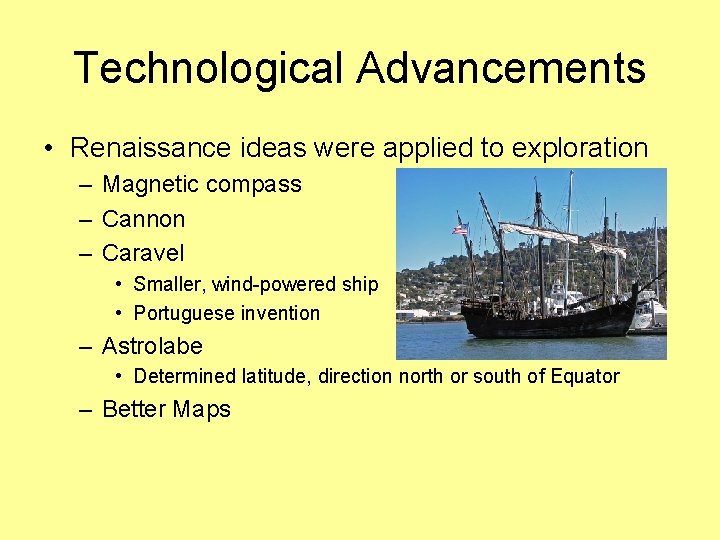 Technological Advancements

• Renaissance ideas were applied to exploration
– Magnetic compass
– Cannon
– Caravel
• Smaller, wind-powered ship
• Portuguese invention
– Astrolabe
• Determined latitude, direction north or south of Equator
– Better Maps